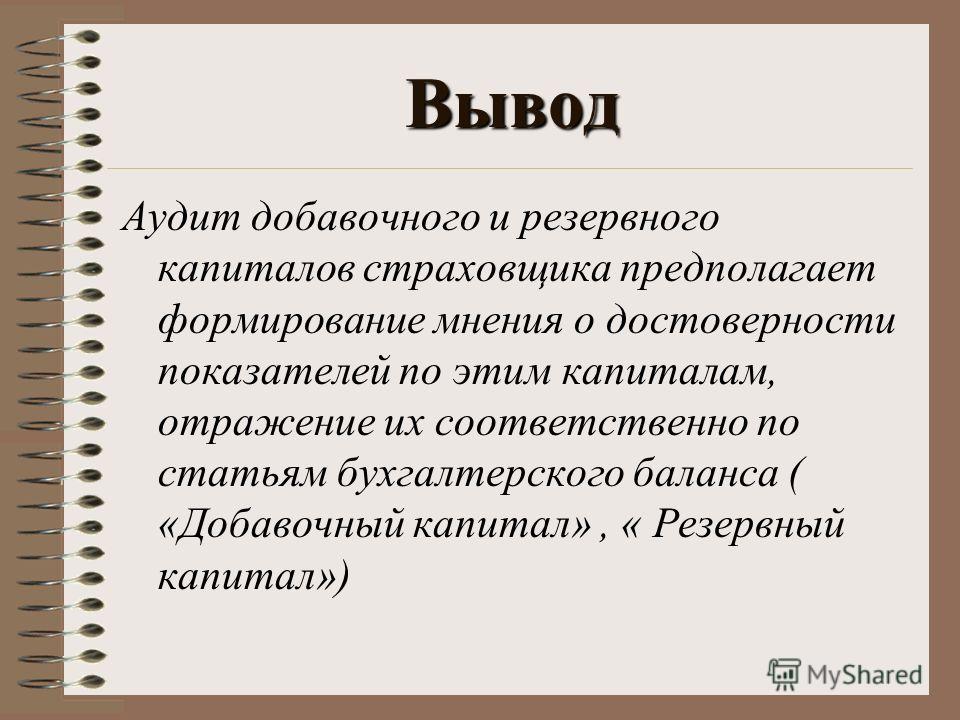 Вывод

Аудит добавочного и резервного капиталов страховщика предполагает формирование мнения о достоверности показателей по этим капиталам, отражение их соответственно по статьям бухгалтерского баланса ( «Добавочный капитал» , « Резервный капитал»)

MyShared